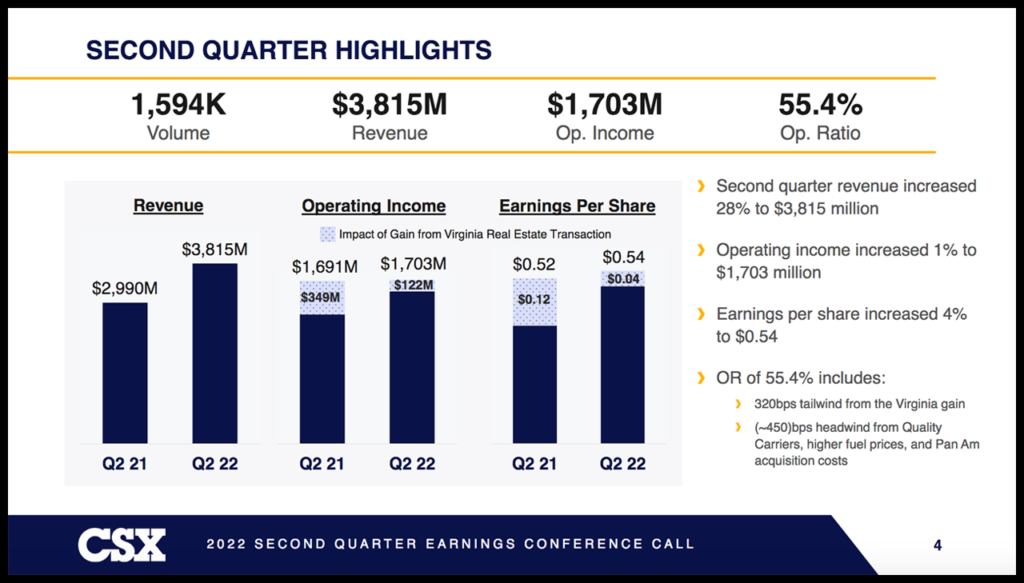 SECOND QUARTER HIGHLIGHTS

1,594K
Volume

$3,815M
Revenue

$1,703M
Op. Income

55.4%
Op. Ratio

Revenue

$2,990M
$3,815M
Q2 21
Q2 22

Operating Income

Impact of Gain from Virginia Real Estate Transaction

$1,691M
$349M
$1,703M
$122M
Q2 21
Q2 22

Earnings Per Share

$0.52
$0.12
$0.54
$0.04
Q2 21
Q2 22

› Second quarter revenue increased 28% to $3,815 million

› Operating income increased 1% to $1,703 million

› Earnings per share increased 4% to $0.54

› OR of 55.4% includes:

› 320bps tailwind from the Virginia gain

› (~450)bps headwind from Quality Carriers, higher fuel prices, and Pan Am acquisition costs

CSX

2022 SECOND QUARTER EARNINGS CONFERENCE CALL

4